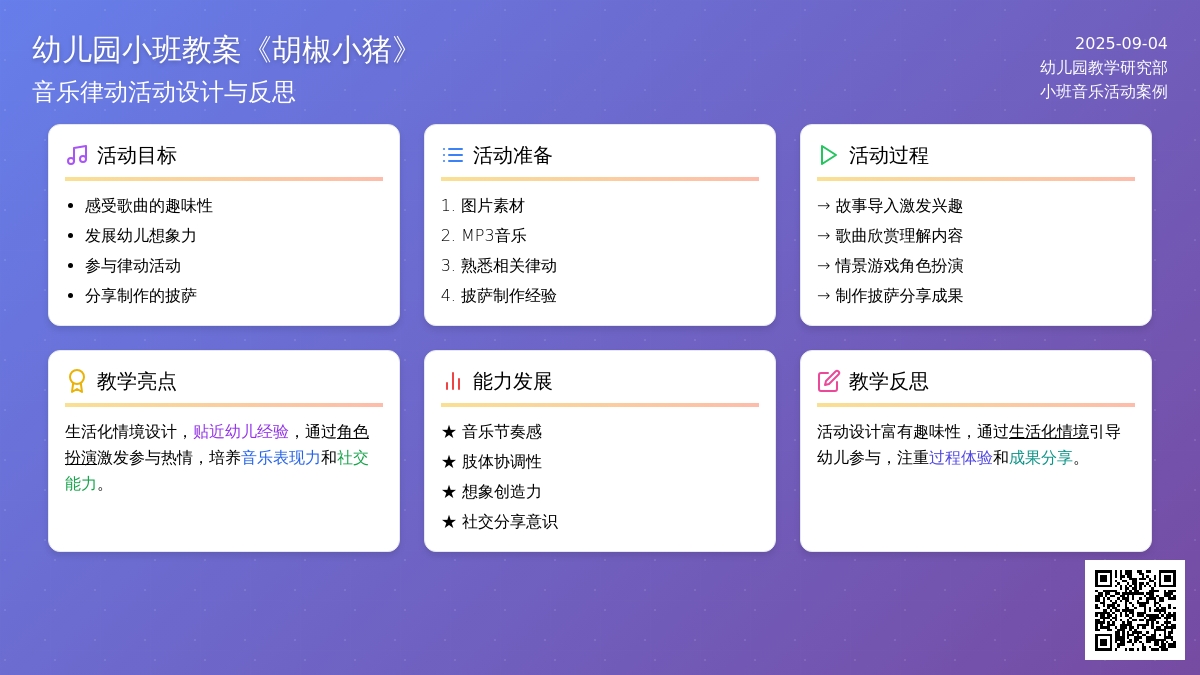 幼儿园小班教案《胡椒小猪》
音乐律动活动设计与反思

2025-09-04
幼儿园教学研究部
小班音乐活动案例

活动目标
- 感受歌曲的趣味性
- 发展幼儿想象力
- 参与律动活动
- 分享制作的披萨

活动准备
1. 图片素材
2. MP3音乐
3. 熟悉相关律动
4. 披萨制作经验

活动过程
→ 故事导入激发兴趣
→ 歌曲欣赏理解内容
→ 情景游戏角色扮演
→ 制作披萨分享成果

教学亮点
生活化情境设计，贴近幼儿经验，通过角色扮演激发参与热情，培养音乐表现力和社交能力。

能力发展
★ 音乐节奏感
★ 肢体协调性
★ 想象创造力
★ 社交分享意识

教学反思
活动设计富有趣味性，通过生活化情境引导幼儿参与，注重过程体验和成果分享。